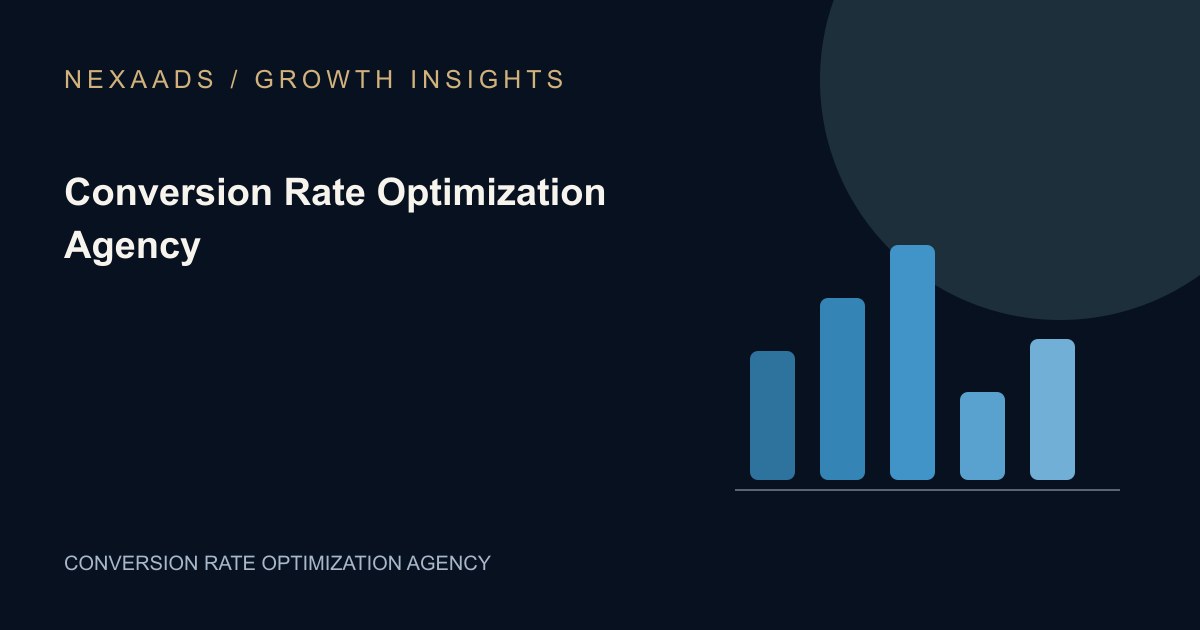 NEXAADS / GROWTH INSIGHTS

Conversion Rate Optimization Agency

CONVERSION RATE OPTIMIZATION AGENCY